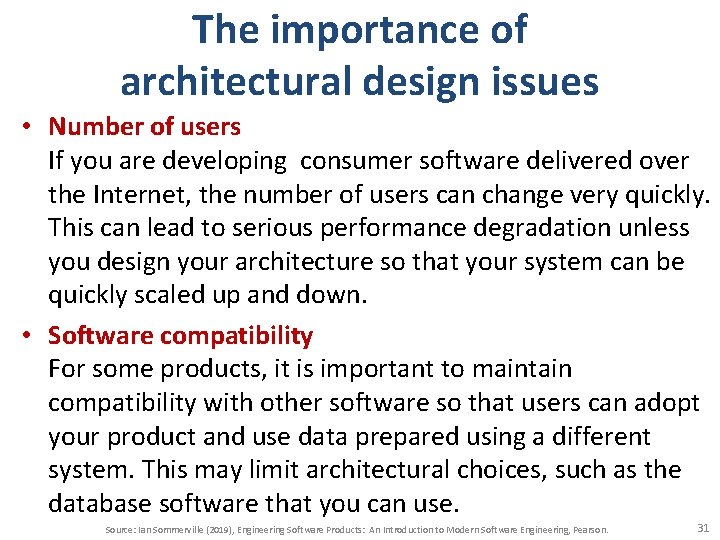 The importance of architectural design issues

• Number of users
If you are developing consumer software delivered over the Internet, the number of users can change very quickly. This can lead to serious performance degradation unless you design your architecture so that your system can be quickly scaled up and down.

• Software compatibility
For some products, it is important to maintain compatibility with other software so that users can adopt your product and use data prepared using a different system. This may limit architectural choices, such as the database software that you can use.

Source: Ian Sommerville (2019), Engineering Software Products: An Introduction to Modern Software Engineering, Pearson.

31